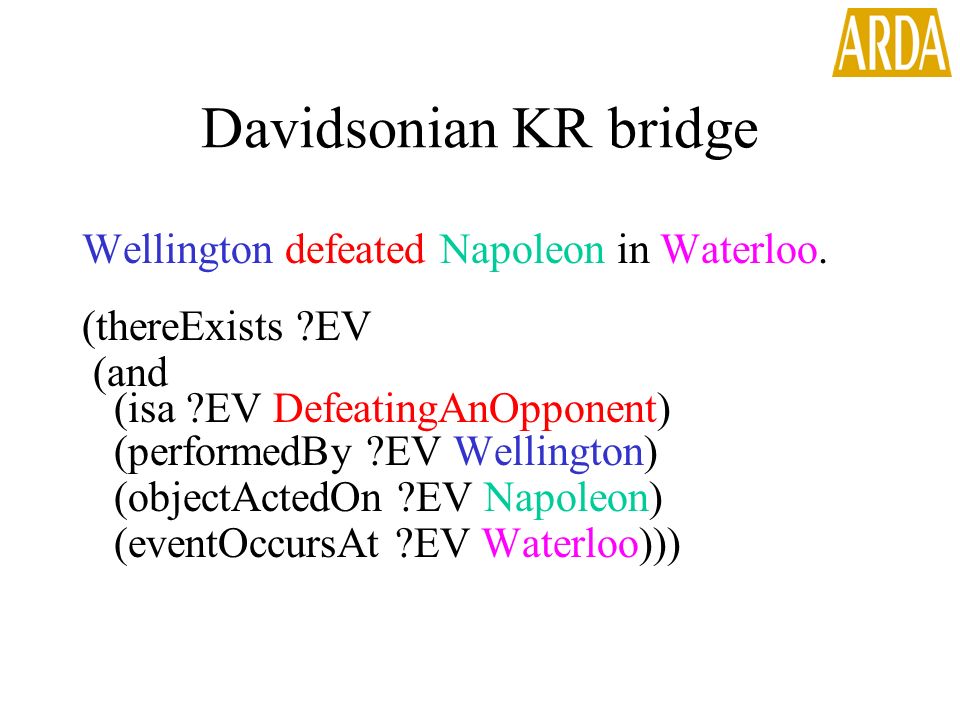 ARDA

Davidsonian KR bridge

Wellington defeated Napoleon in Waterloo.

(thereExists ?EV
(and
(isa ?EV DefeatingAnOpponent)
(performedBy ?EV Wellington)
(objectActedOn ?EV Napoleon)
(eventOccursAt ?EV Waterloo)))